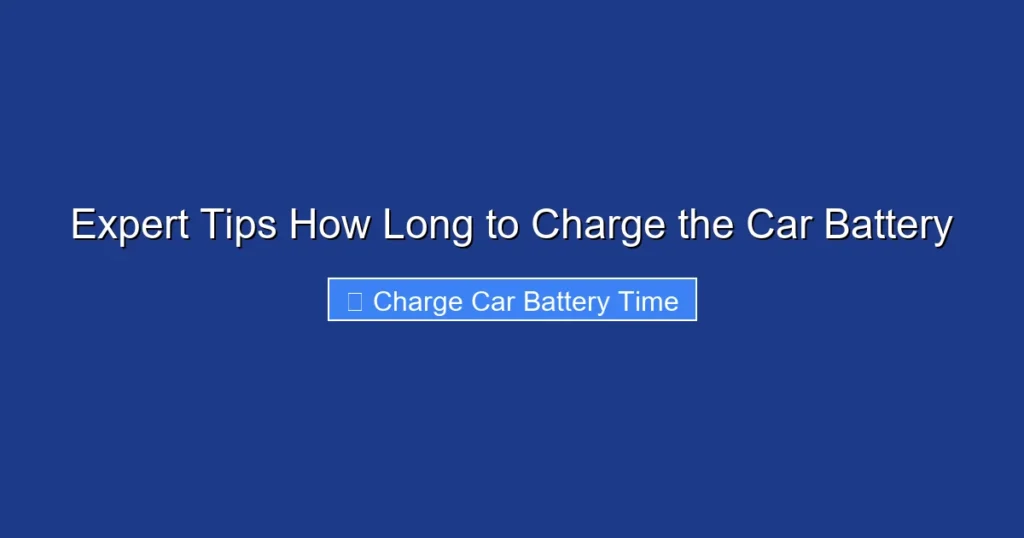 Expert Tips How Long to Charge the Car Battery

Charge Car Battery Time